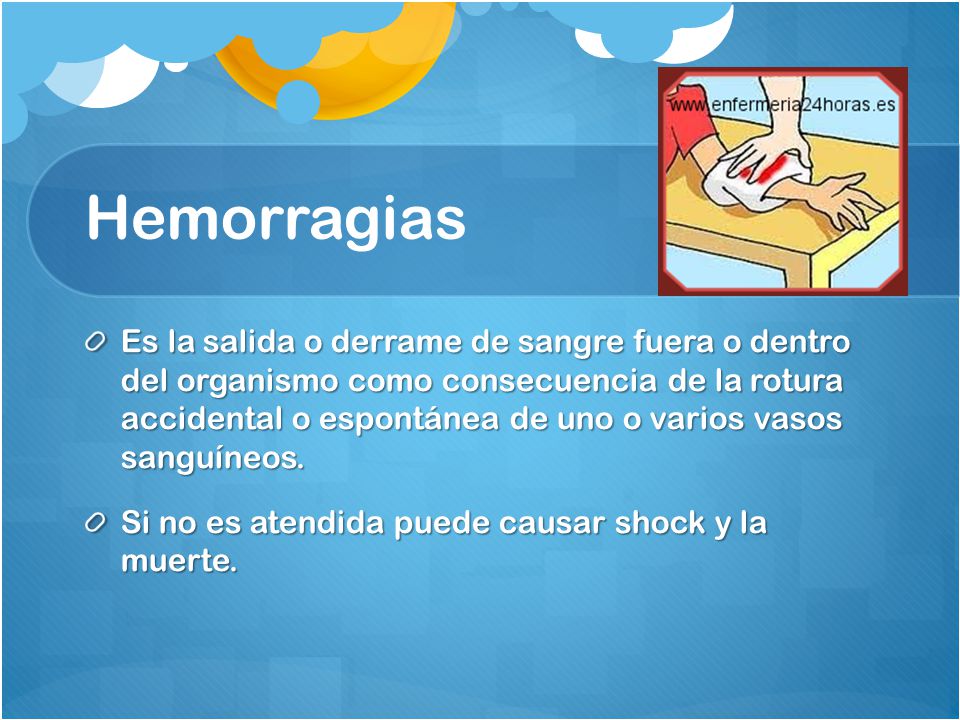 www.enfermeria24horas.es

Hemorragias

Es la salida o derrame de sangre fuera o dentro del organismo como consecuencia de la rotura accidental o espontánea de uno o varios vasos sanguíneos.

Si no es atendida puede causar shock y la muerte.